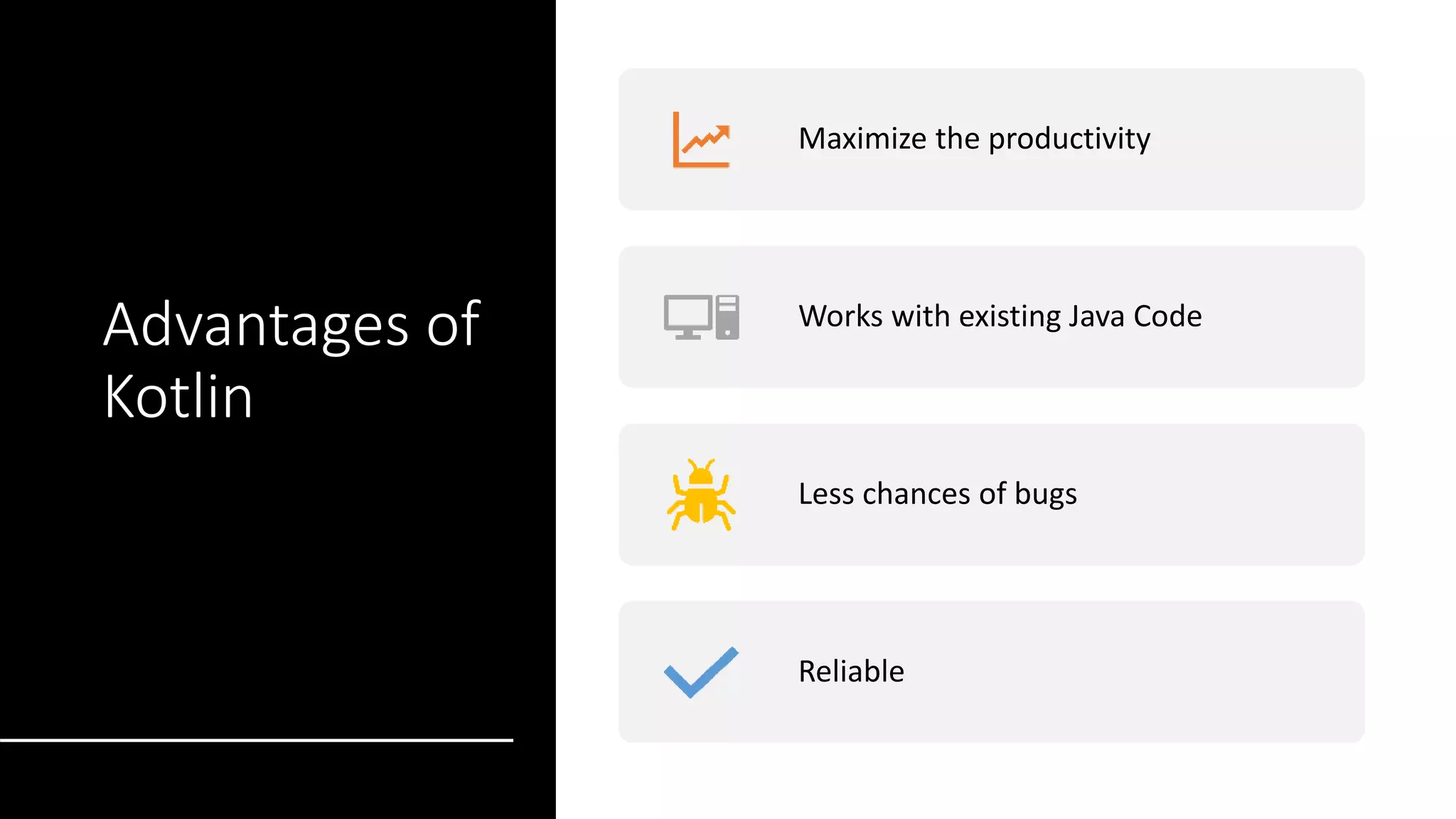 Advantages of Kotlin

Maximize the productivity

Works with existing Java Code

Less chances of bugs

Reliable